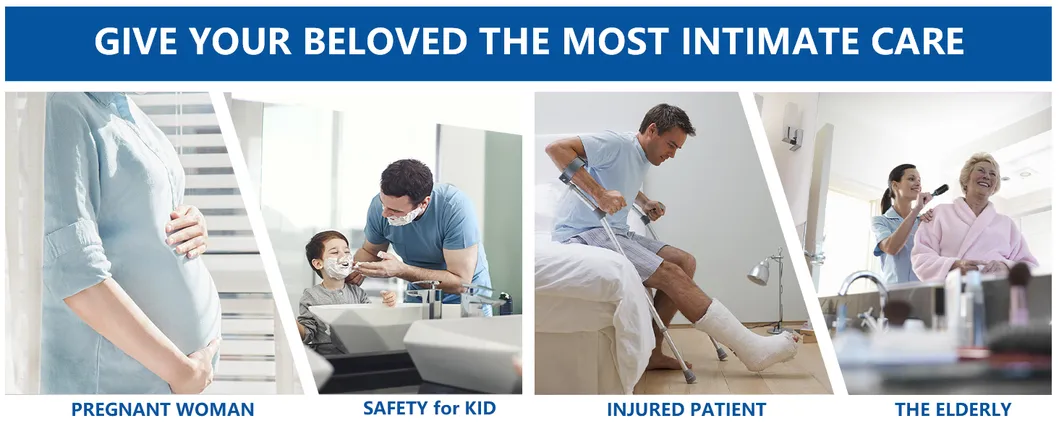 GIVE YOUR BELOVED THE MOST INTIMATE CARE

PREGNANT WOMAN

SAFETY for KID

INJURED PATIENT

THE ELDERLY